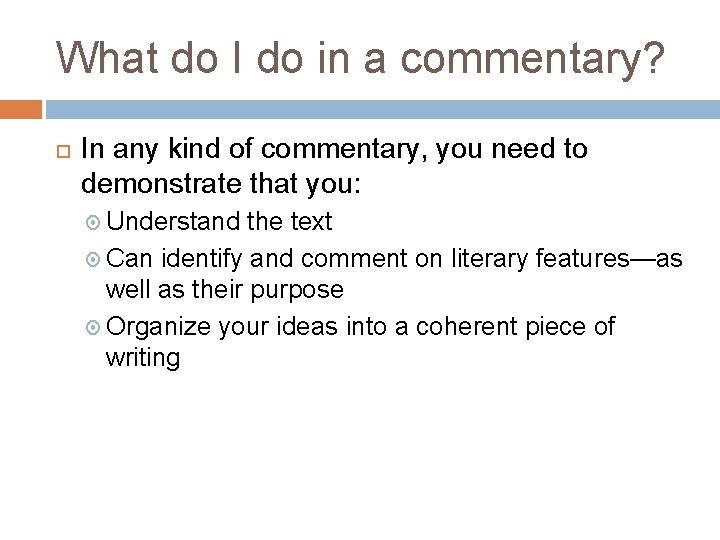 What do I do in a commentary?

In any kind of commentary, you need to demonstrate that you:

Understand the text

Can identify and comment on literary features—as well as their purpose

Organize your ideas into a coherent piece of writing